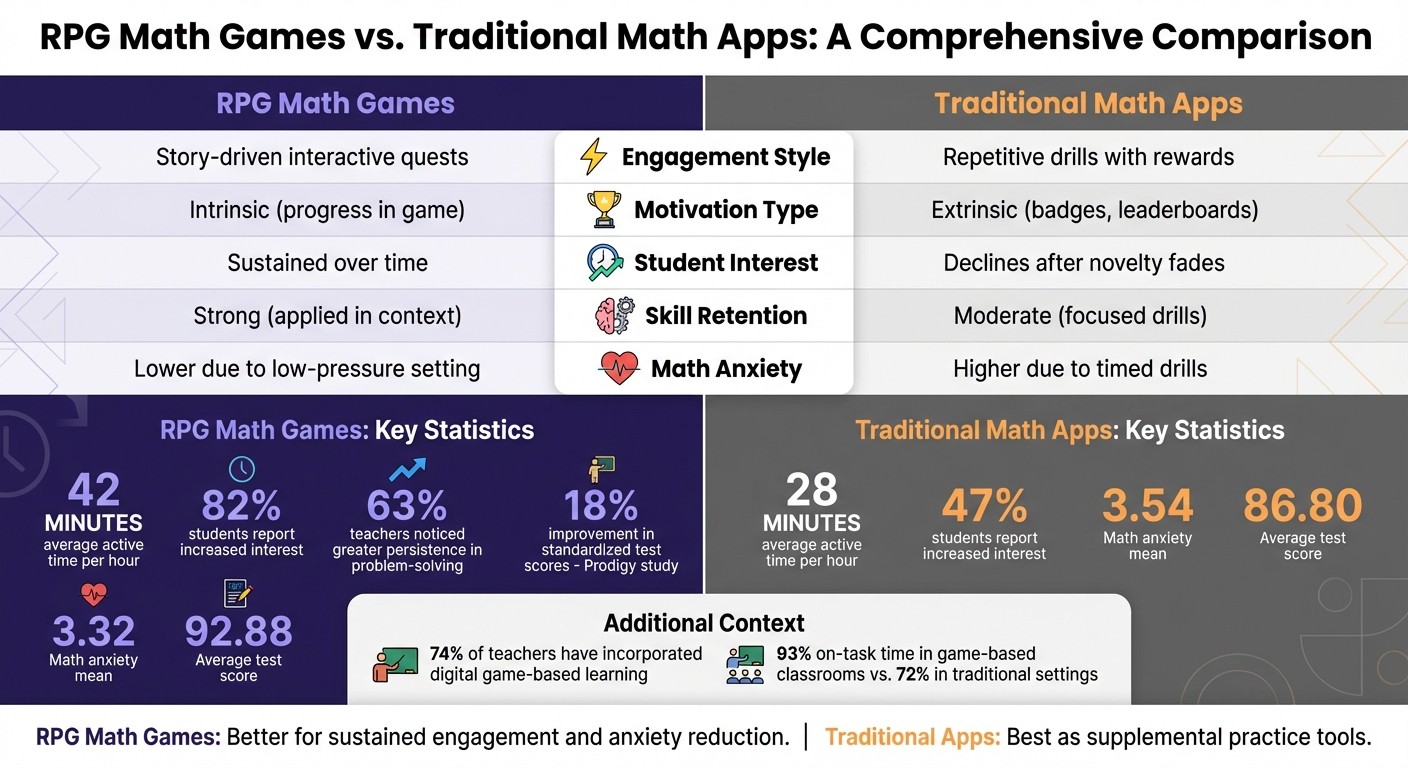 RPG Math Games vs. Traditional Math Apps: A Comprehensive Comparison

| RPG Math Games | | Traditional Math Apps |
|---|---|---|
| Story-driven interactive quests | Engagement Style | Repetitive drills with rewards |
| Intrinsic (progress in game) | Motivation Type | Extrinsic (badges, leaderboards) |
| Sustained over time | Student Interest | Declines after novelty fades |
| Strong (applied in context) | Skill Retention | Moderate (focused drills) |
| Lower due to low-pressure setting | Math Anxiety | Higher due to timed drills |

RPG Math Games: Key Statistics

42 MINUTES average active time per hour

82% students report increased interest

63% teachers noticed greater persistence in problem-solving

18% improvement in standardized test scores - Prodigy study

3.32 Math anxiety mean

92.88 Average test score

Traditional Math Apps: Key Statistics

28 MINUTES average active time per hour

47% students report increased interest

3.54 Math anxiety mean

86.80 Average test score

Additional Context

74% of teachers have incorporated digital game-based learning

93% on-task time in game-based classrooms vs. 72% in traditional settings

RPG Math Games: Better for sustained engagement and anxiety reduction. | Traditional Apps: Best as supplemental practice tools.